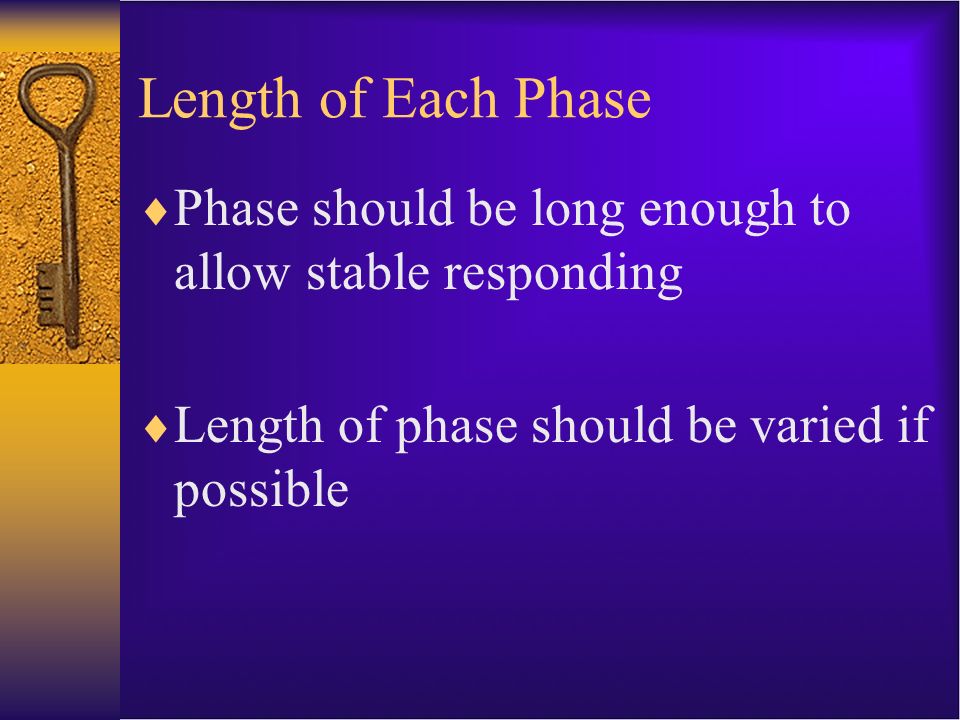 Length of Each Phase

♦ Phase should be long enough to allow stable responding

♦ Length of phase should be varied if possible